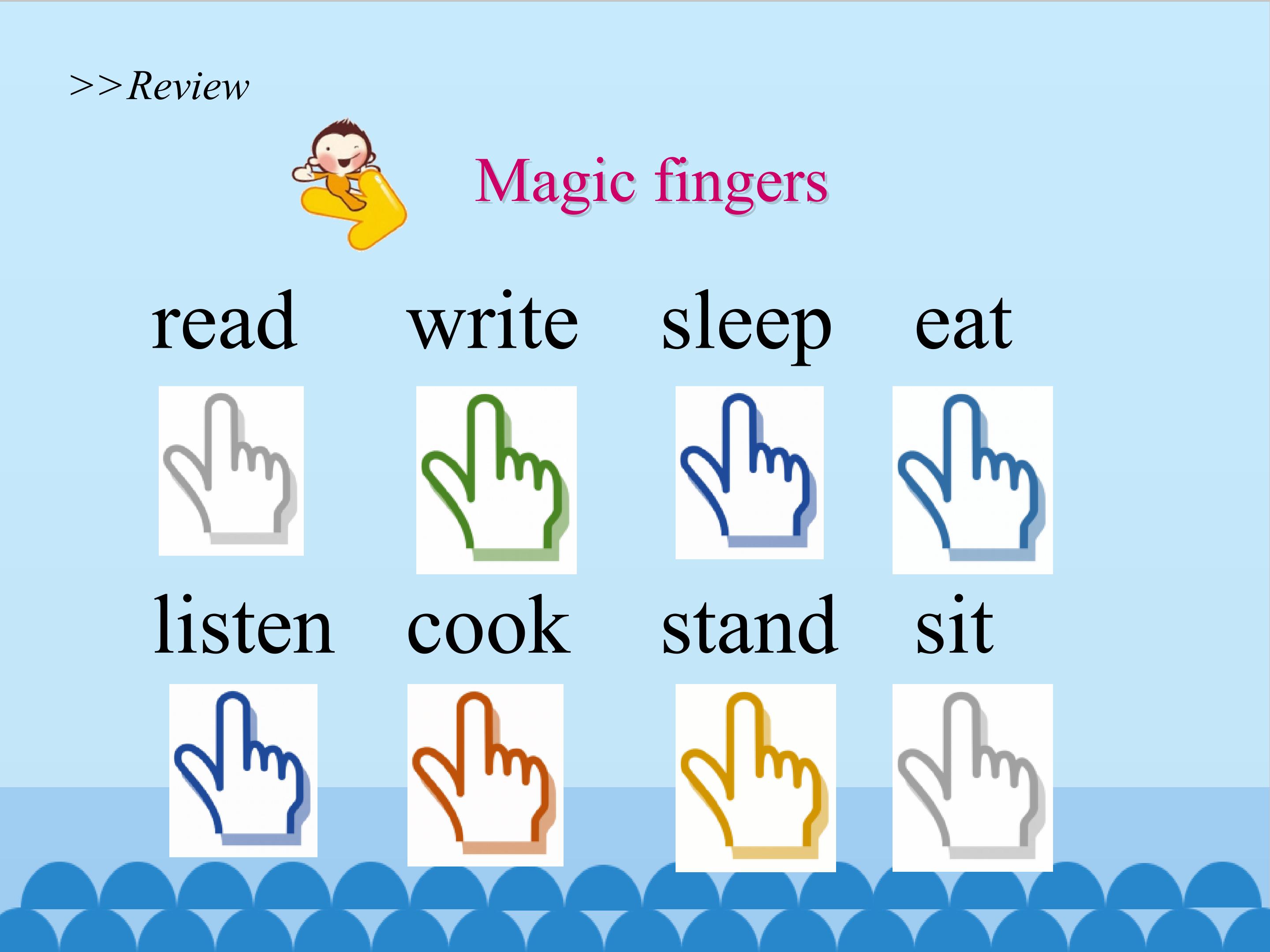 >>Review

Magic fingers

read write sleep eat

listen cook stand sit